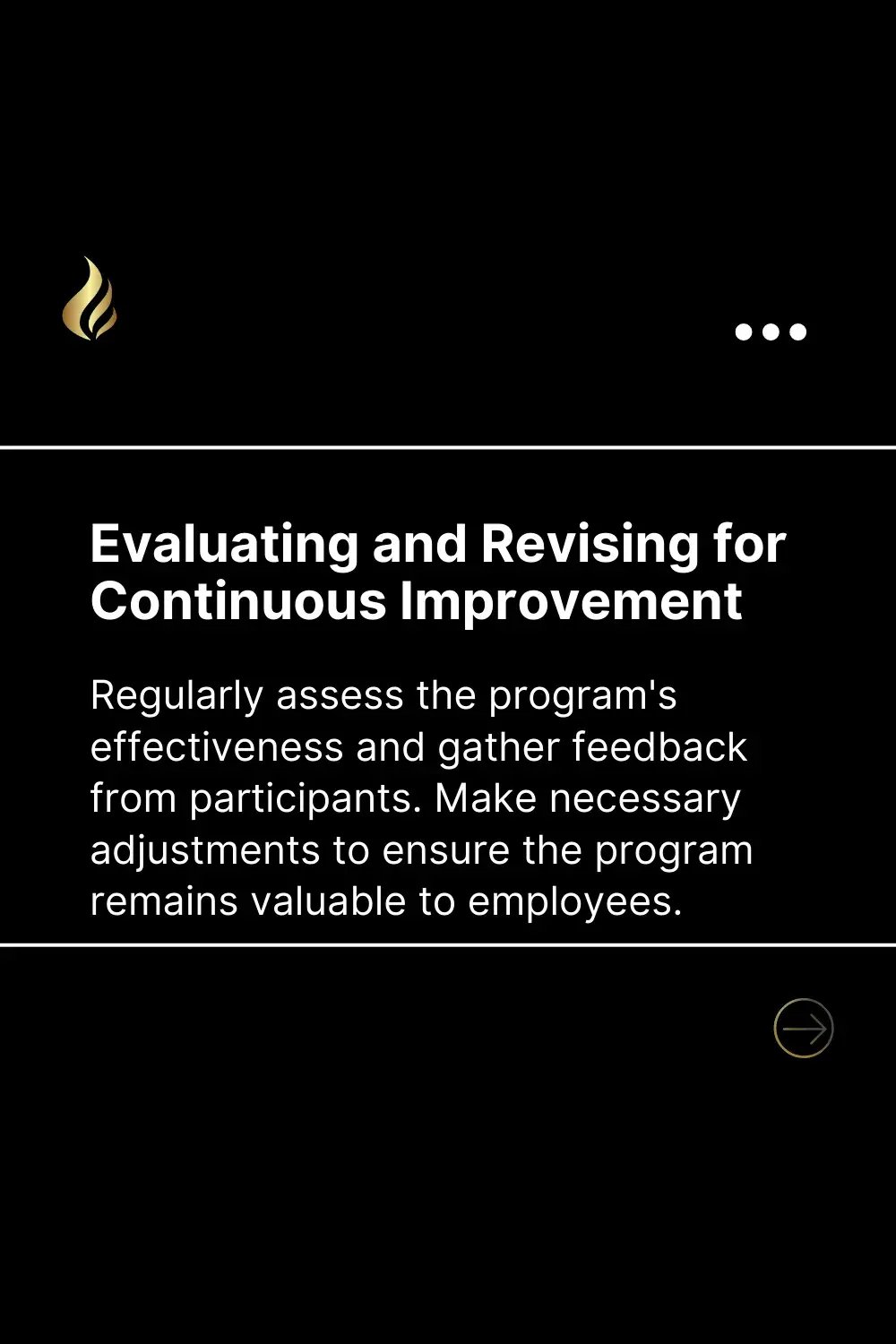 Evaluating and Revising for Continuous Improvement

Regularly assess the program's effectiveness and gather feedback from participants. Make necessary adjustments to ensure the program remains valuable to employees.